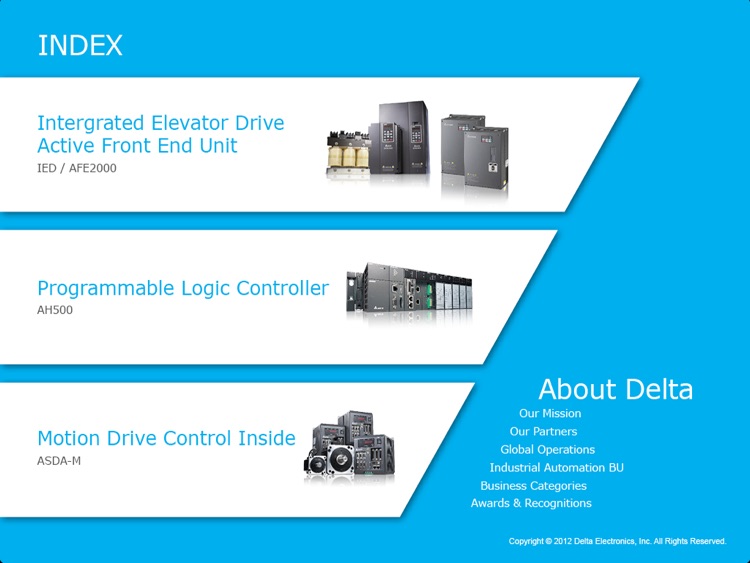 INDEX

Intergrated Elevator Drive
Active Front End Unit
IED / AFE2000

Programmable Logic Controller
AH500

Motion Drive Control Inside
ASDA-M

About Delta
Our Mission
Our Partners
Global Operations
Industrial Automation BU
Business Categories
Awards & Recognitions

Copyright © 2012 Delta Electronics, Inc. All Rights Reserved.